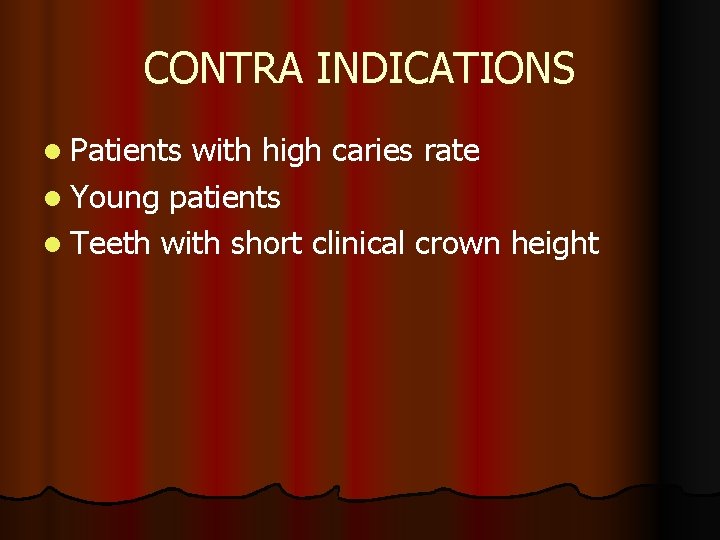 CONTRA INDICATIONS

- Patients with high caries rate
- Young patients
- Teeth with short clinical crown height